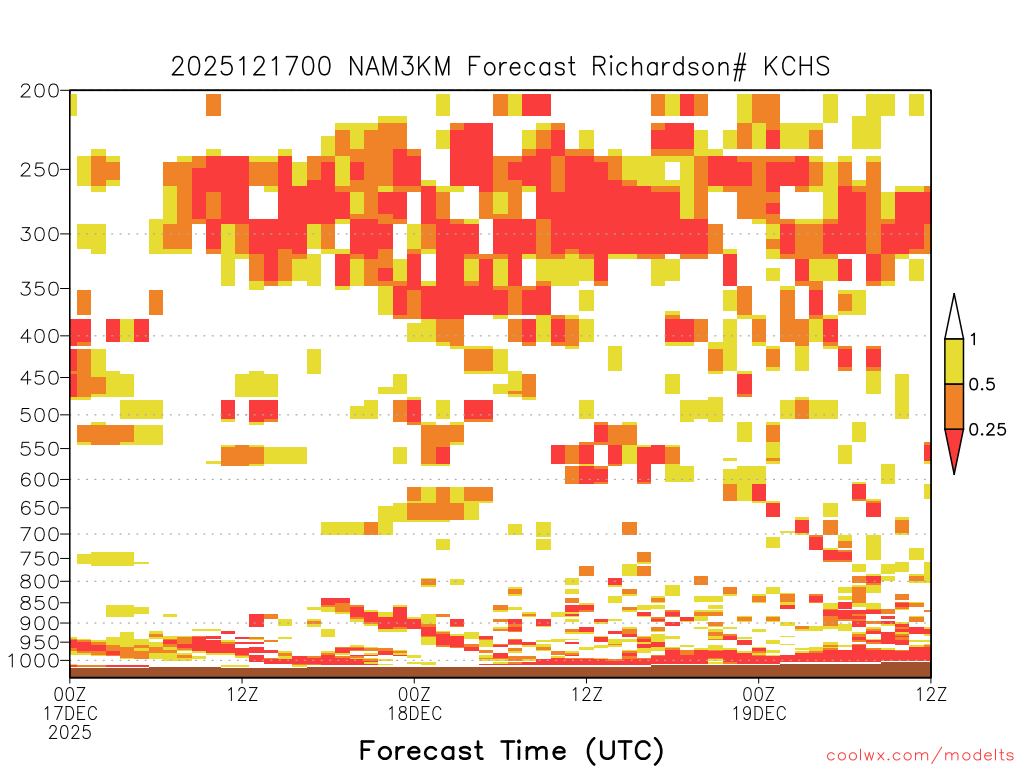 2025121700 NAM3KM Forecast Richardson# KCHS

200
250
300
350
400
450
500
550
600
650
700
750
800
850
900
950
1000

1
0.5
0.25

00Z 17DEC 2025
12Z
00Z 18DEC
12Z
00Z 19DEC
12Z

Forecast Time (UTC)

coolwx.com/modelts